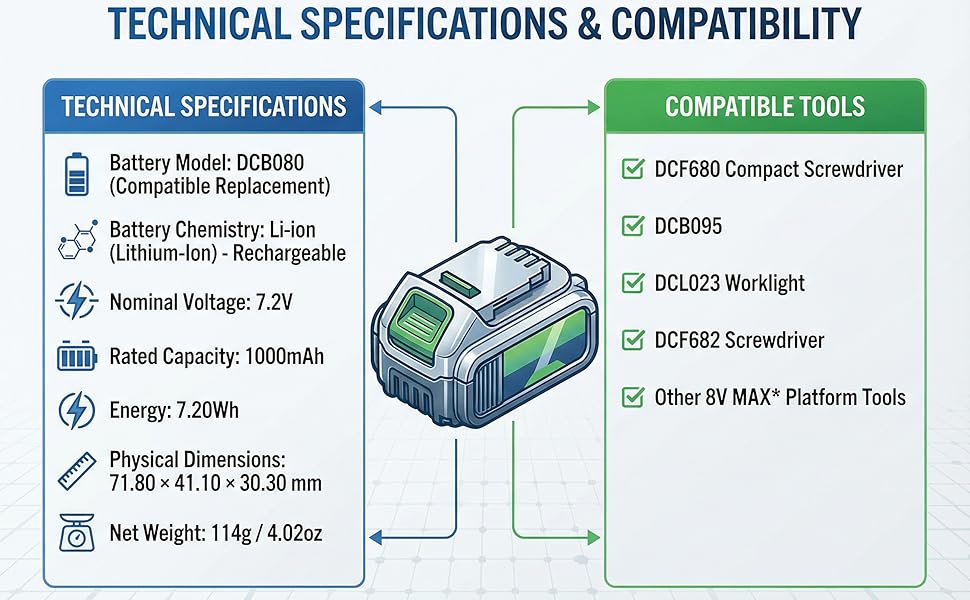 TECHNICAL SPECIFICATIONS & COMPATIBILITY

TECHNICAL SPECIFICATIONS

Battery Model: DCB080 (Compatible Replacement)

Battery Chemistry: Li-ion (Lithium-Ion) - Rechargeable

Nominal Voltage: 7.2V

Rated Capacity: 1000mAh

Energy: 7.20Wh

Physical Dimensions: 71.80 × 41.10 × 30.30 mm

Net Weight: 114g / 4.02oz

COMPATIBLE TOOLS

DCF680 Compact Screwdriver

DCB095

DCL023 Worklight

DCF682 Screwdriver

Other 8V MAX* Platform Tools